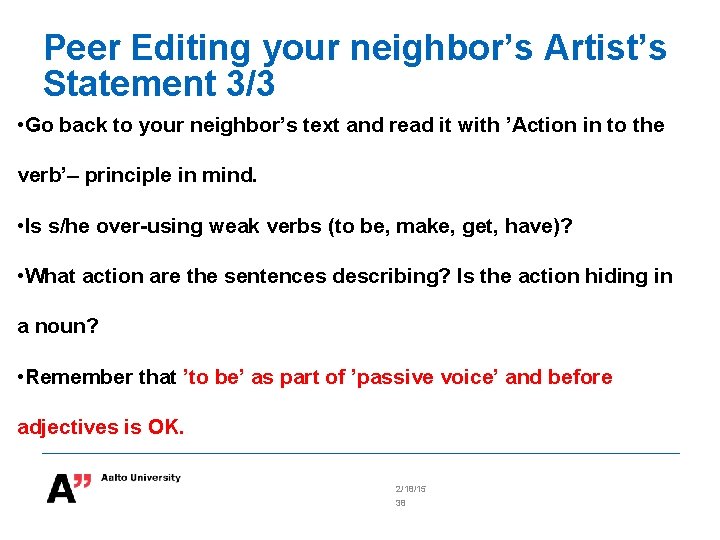 Peer Editing your neighbor’s Artist’s Statement 3/3

•Go back to your neighbor’s text and read it with ’Action in to the verb’– principle in mind.

•Is s/he over-using weak verbs (to be, make, get, have)?

•What action are the sentences describing? Is the action hiding in a noun?

•Remember that ’to be’ as part of ’passive voice’ and before adjectives is OK.

A” Aalto University

2/18/15
38